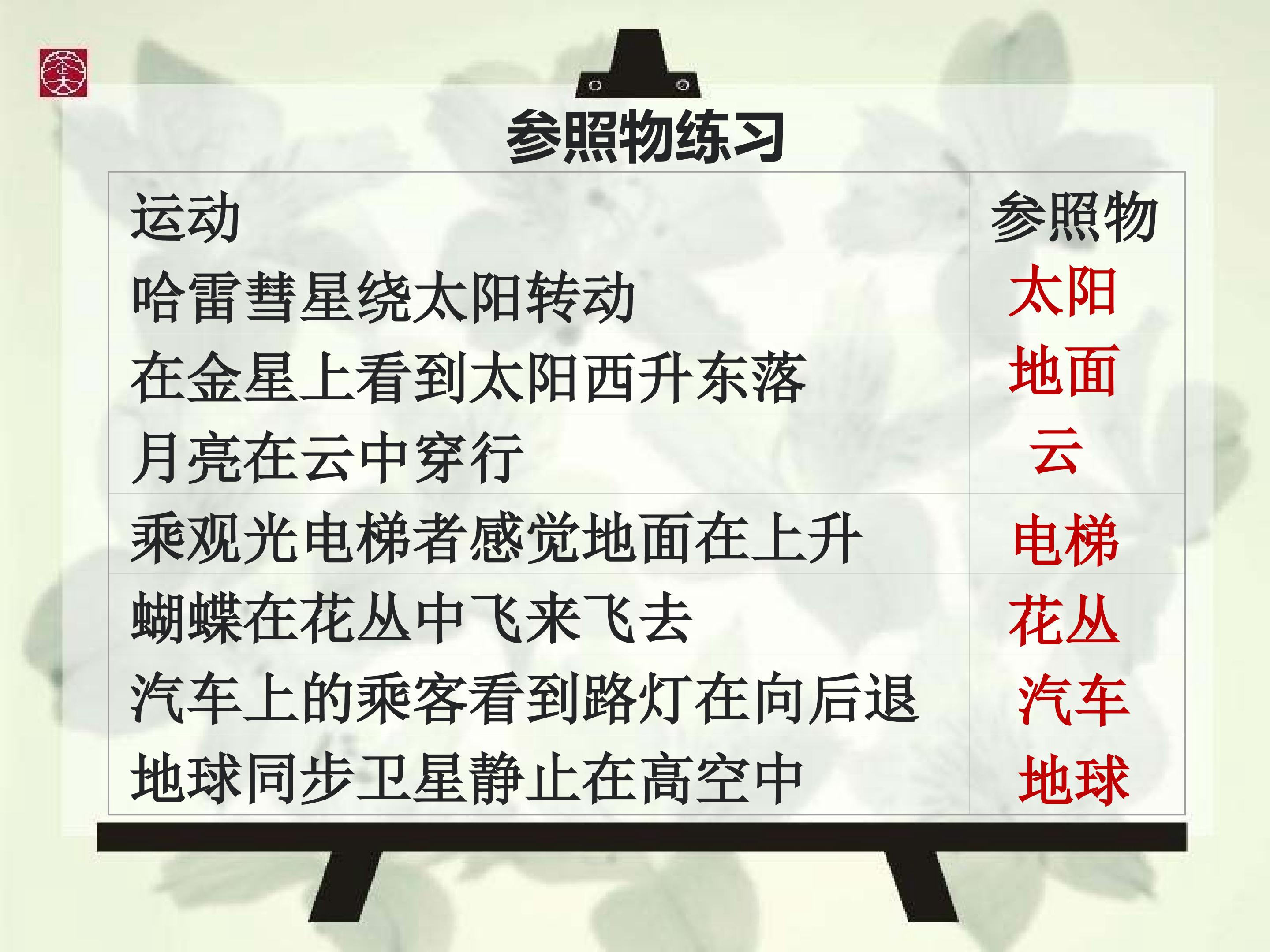 参照物练习

| 运动 | 参照物 |
|---|---|
| 哈雷彗星绕太阳转动 | 太阳 |
| 在金星上看到太阳西升东落 | 地面 |
| 月亮在云中穿行 | 云 |
| 乘观光电梯者感觉地面在上升 | 电梯 |
| 蝴蝶在花丛中飞来飞去 | 花丛 |
| 汽车上的乘客看到路灯在向后退 | 汽车 |
| 地球同步卫星静止在高空中 | 地球 |